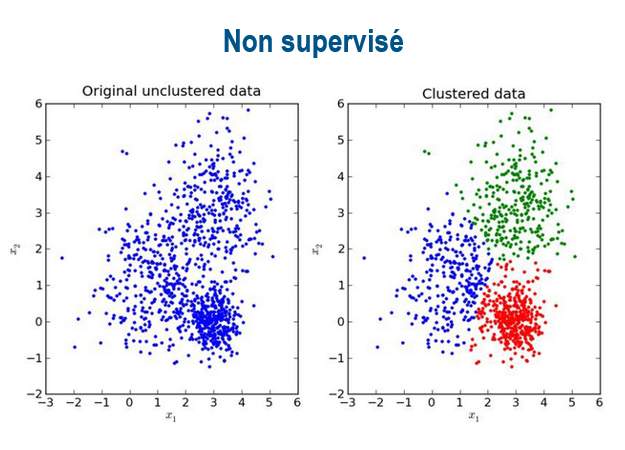 Non supervisé

Original unclustered data

6
5
4
3
2
1
0
−1
−2

$x_2$

−3 −2 −1 0 1 2 3 4 5 6

$x_1$

Clustered data

6
5
4
3
2
1
0
−1
−2

$x_2$

−3 −2 −1 0 1 2 3 4 5 6

$x_1$